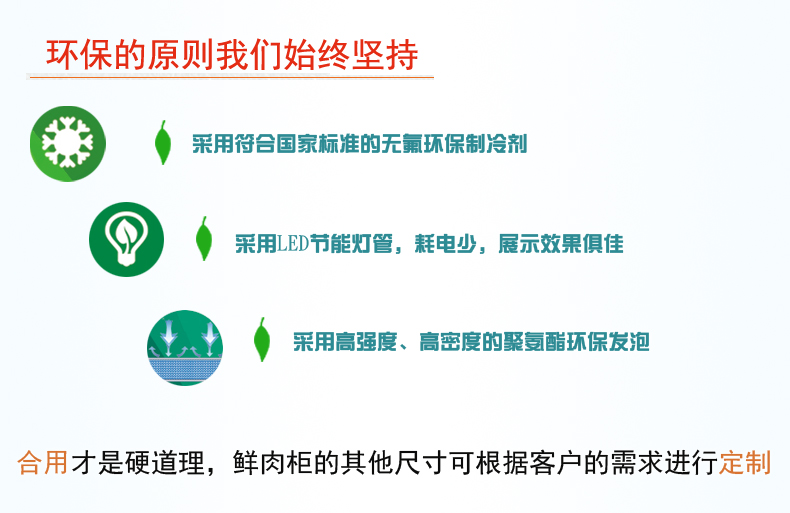 环保的原则我们始终坚持

采用符合国家标准的无氟环保制冷剂

采用LED节能灯管，耗电少，展示效果俱佳

采用高强度、高密度的聚氨酯环保发泡

合用才是硬道理，鲜肉柜的其他尺寸可根据客户的需求进行定制